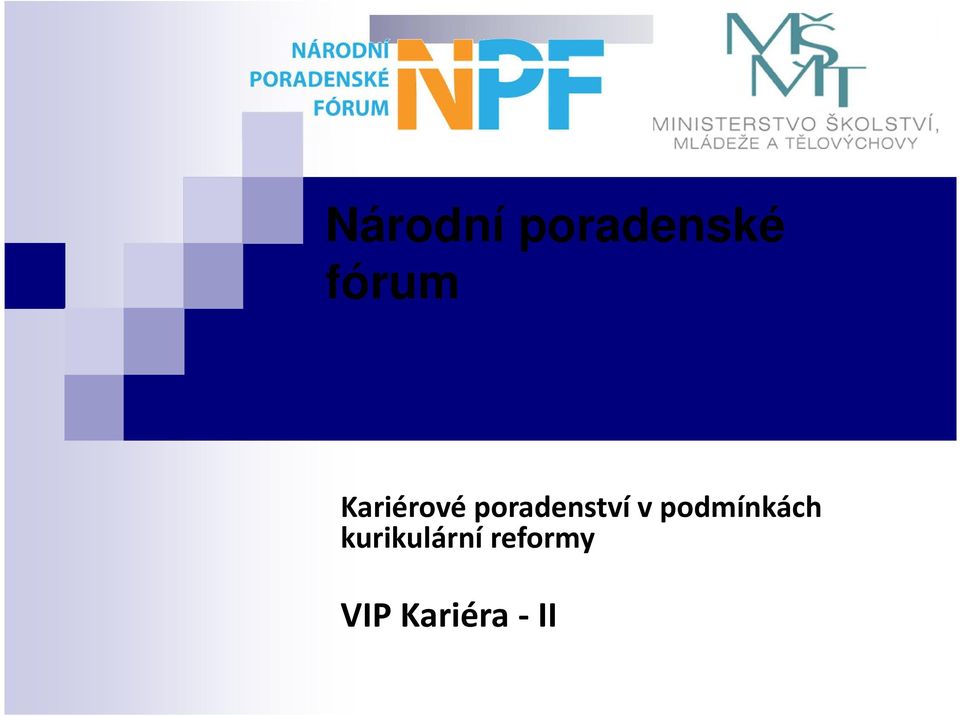 NÁRODNÍ PORADENSKÉ FÓRUM NPF

MŠMT MINISTERSTVO ŠKOLSTVÍ, MLÁDEŽE A TĚLOVÝCHOVY

Národní poradenské fórum

Kariérové poradenství v podmínkách kurikulární reformy

VIP Kariéra - II